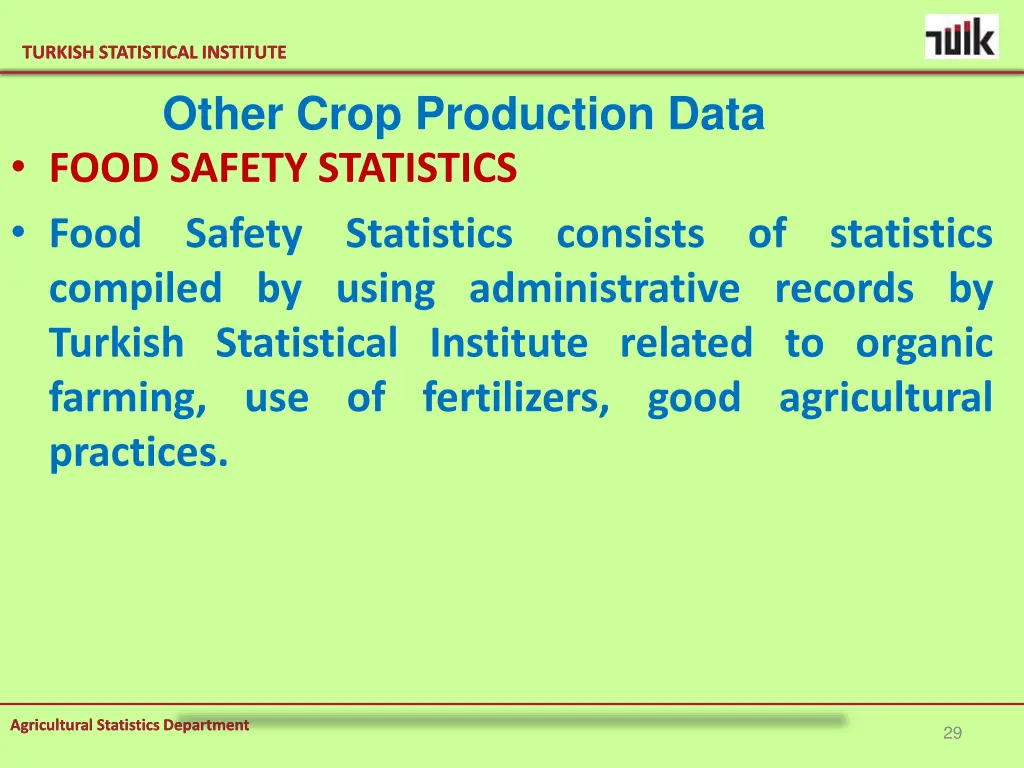 TURKISH STATISTICAL INSTITUTE

TÜİK

Other Crop Production Data

• FOOD SAFETY STATISTICS

• Food Safety Statistics consists of statistics compiled by using administrative records by Turkish Statistical Institute related to organic farming, use of fertilizers, good agricultural practices.

Agricultural Statistics Department

29